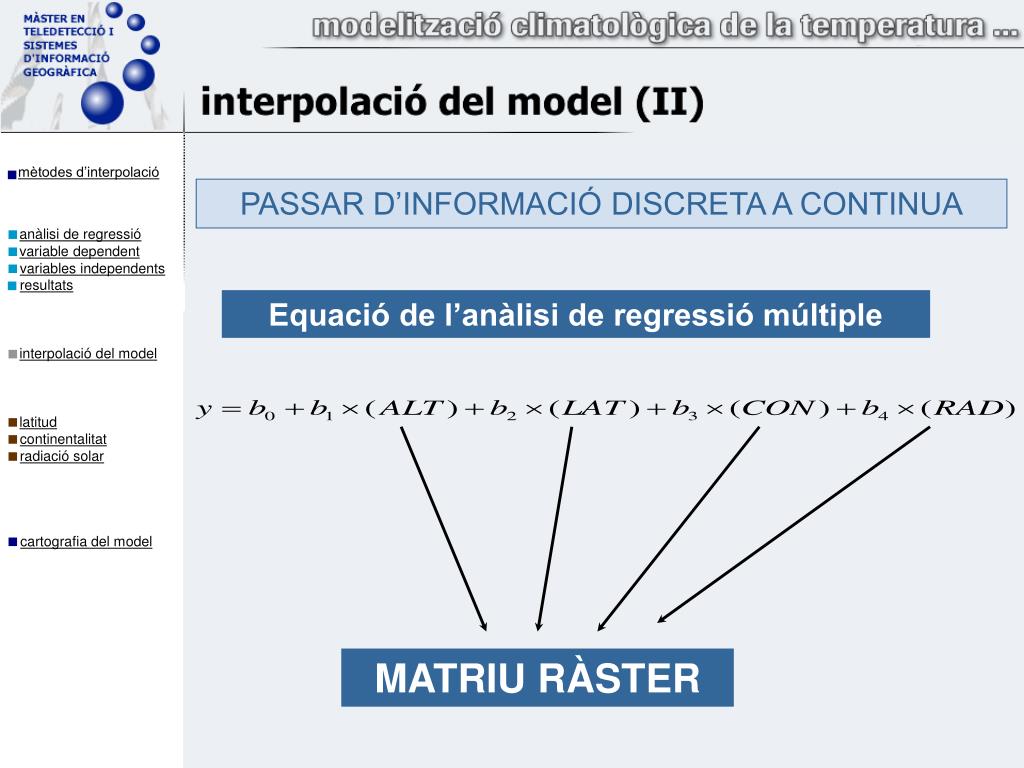 MÀSTER EN TELEDETECCIÓ I SISTEMES D'INFORMACIÓ GEOGRÀFICA

modelització climatològica de la temperatura ...

interpolació del model (II)

mètodes d'interpolació

anàlisi de regressió
variable dependent
variables independents
resultats

interpolació del model

latitud
continentalitat
radiació solar

cartografia del model

PASSAR D'INFORMACIÓ DISCRETA A CONTINUA

Equació de l'anàlisi de regressió múltiple

$y = b_0 + b_1 \times (ALT) + b_2 \times (LAT) + b_3 \times (CON) + b_4 \times (RAD)$

MATRIU RÀSTER